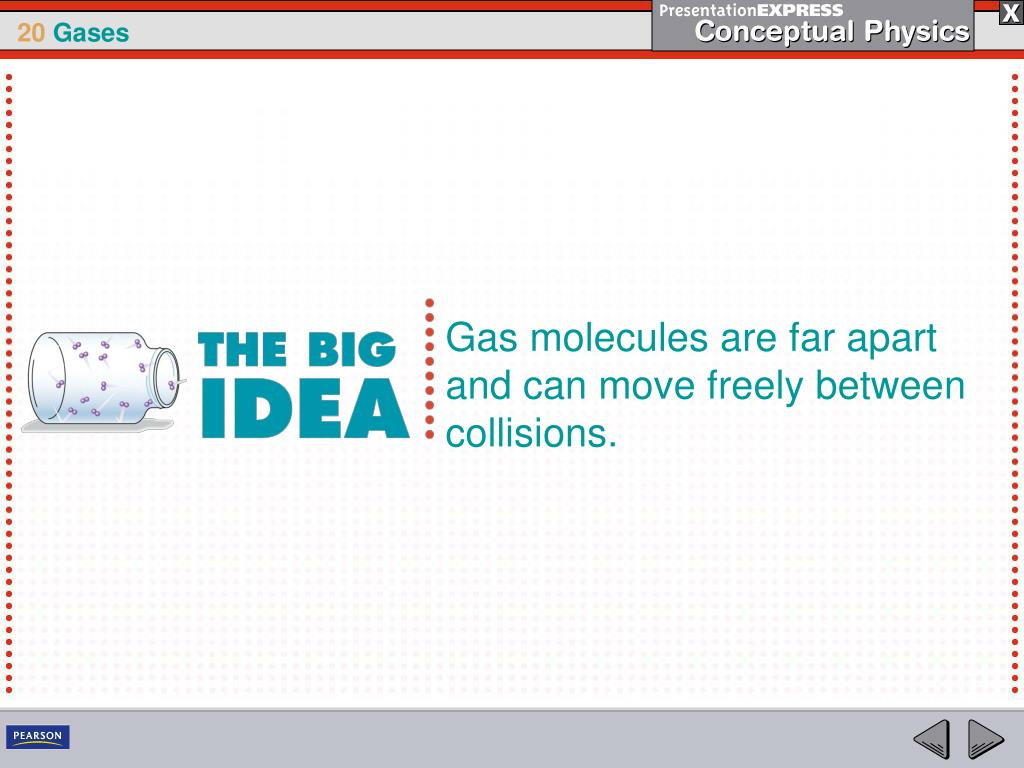 20 Gases

PresentationEXPRESS
Conceptual Physics

X

THE BIG IDEA

Gas molecules are far apart and can move freely between collisions.

PEARSON